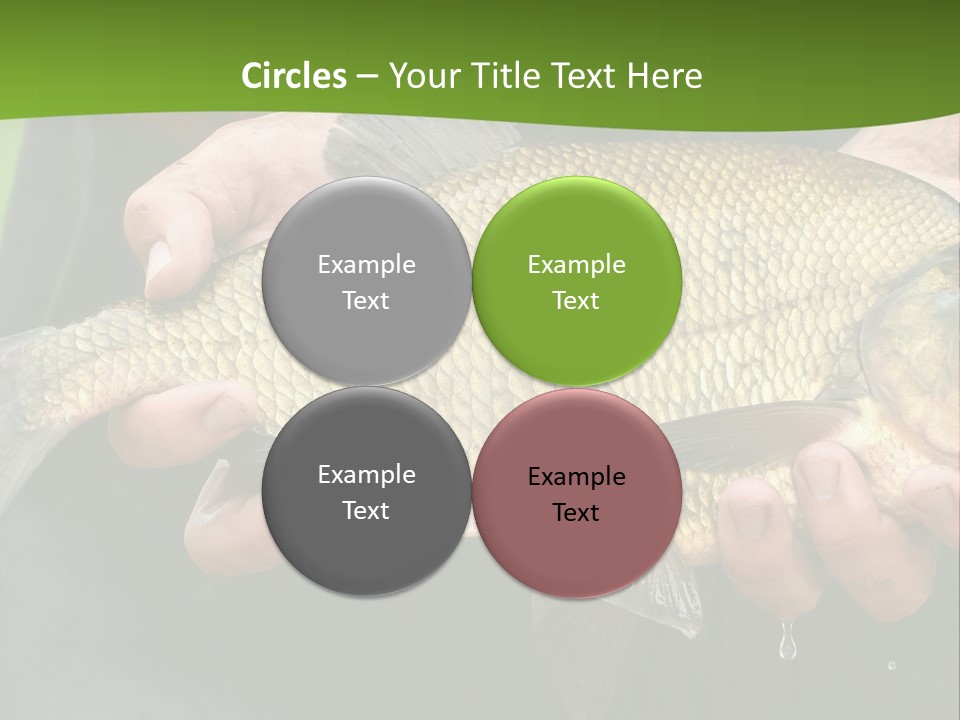 Circles – Your Title Text Here

Example Text

Example Text

Example Text

Example Text